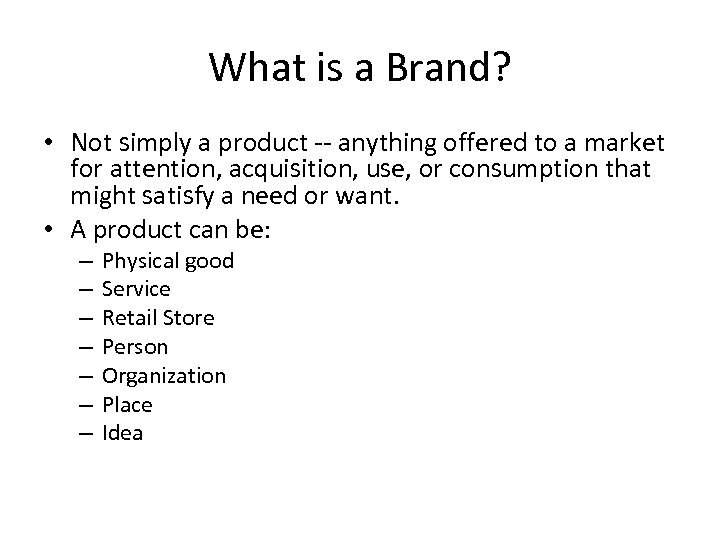 What is a Brand?

• Not simply a product -- anything offered to a market for attention, acquisition, use, or consumption that might satisfy a need or want.

• A product can be:
– Physical good
– Service
– Retail Store
– Person
– Organization
– Place
– Idea